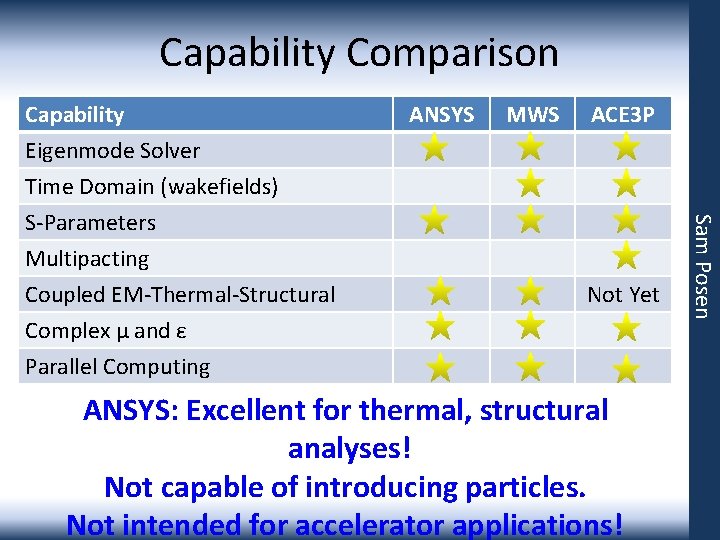 Capability Comparison

| Capability | ANSYS | MWS | ACE3P |
|---|---|---|---|
| Eigenmode Solver | ★ | ★ | ★ |
| Time Domain (wakefields) | | ★ | ★ |
| S-Parameters | ★ | ★ | ★ |
| Multipacting | | | ★ |
| Coupled EM-Thermal-Structural | ★ | ★ | Not Yet |
| Complex μ and ε | ★ | ★ | ★ |
| Parallel Computing | ★ | ★ | ★ |

ANSYS: Excellent for thermal, structural analyses!

Not capable of introducing particles.

Not intended for accelerator applications!

Sam Posen